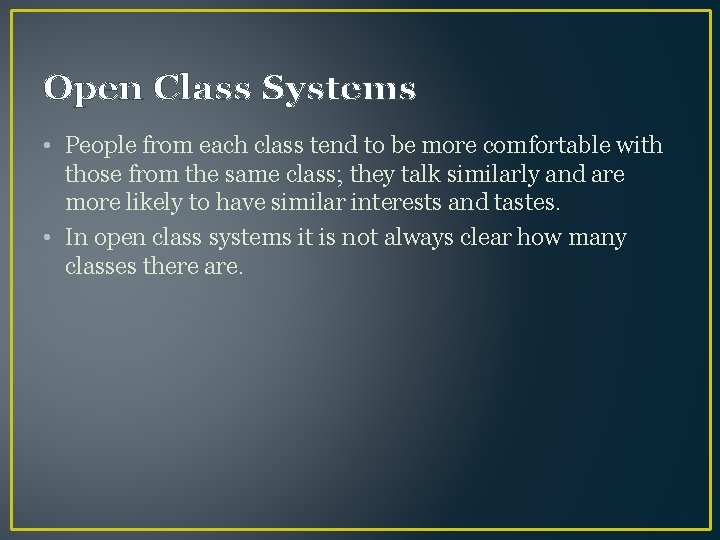 Open Class Systems

• People from each class tend to be more comfortable with those from the same class; they talk similarly and are more likely to have similar interests and tastes.
• In open class systems it is not always clear how many classes there are.